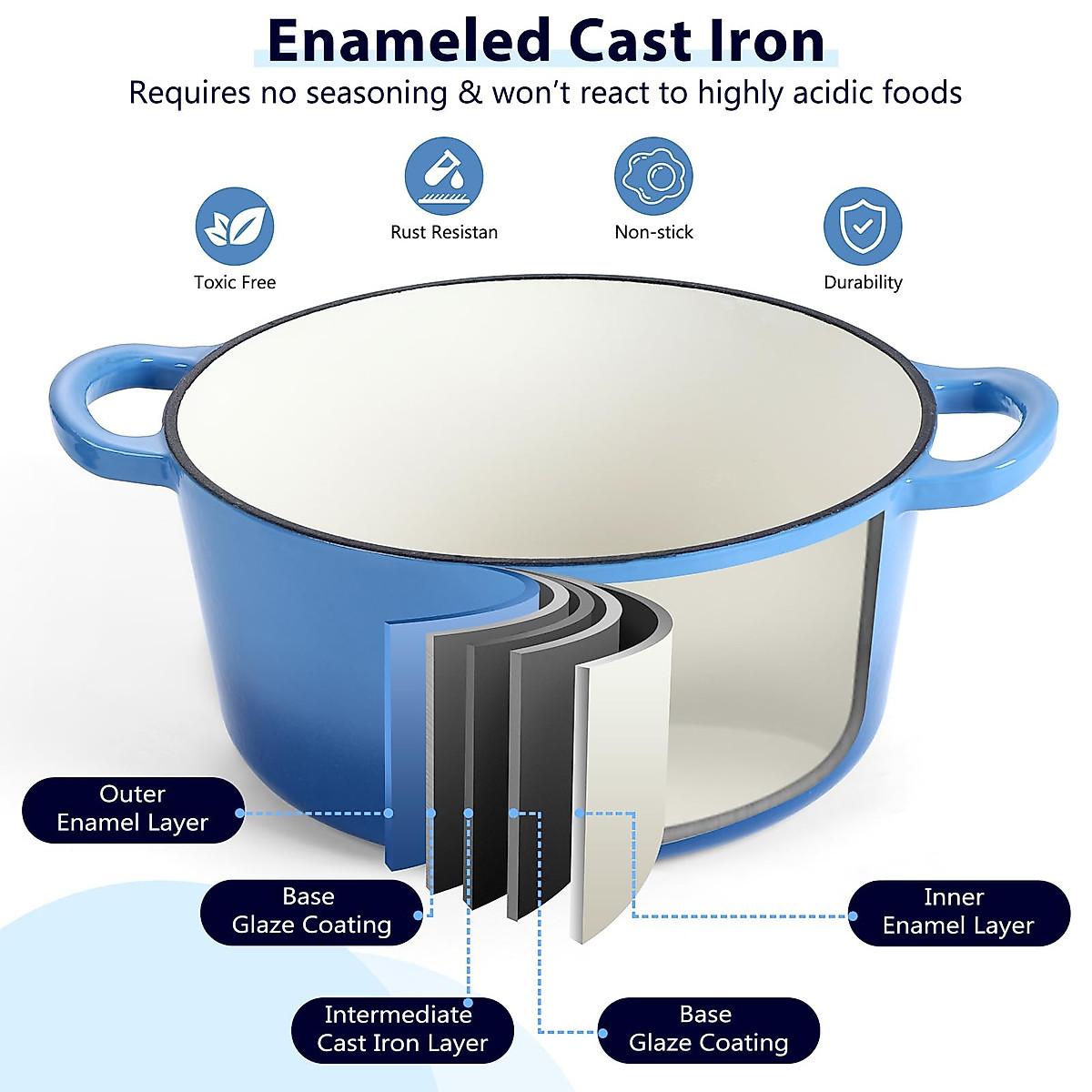 Enameled Cast Iron

Requires no seasoning & won't react to highly acidic foods

Toxic Free

Rust Resistan

Non-stick

Durability

Outer Enamel Layer

Base Glaze Coating

Intermediate Cast Iron Layer

Base Glaze Coating

Inner Enamel Layer